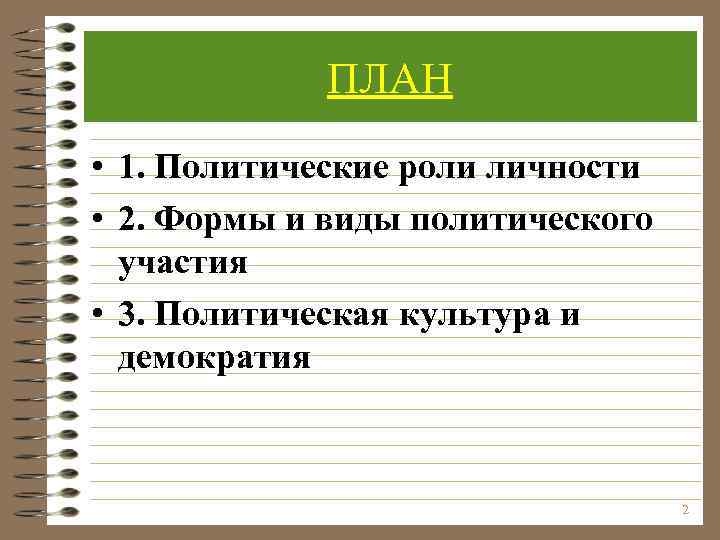 ПЛАН

• 1. Политические роли личности
• 2. Формы и виды политического участия
• 3. Политическая культура и демократия

2